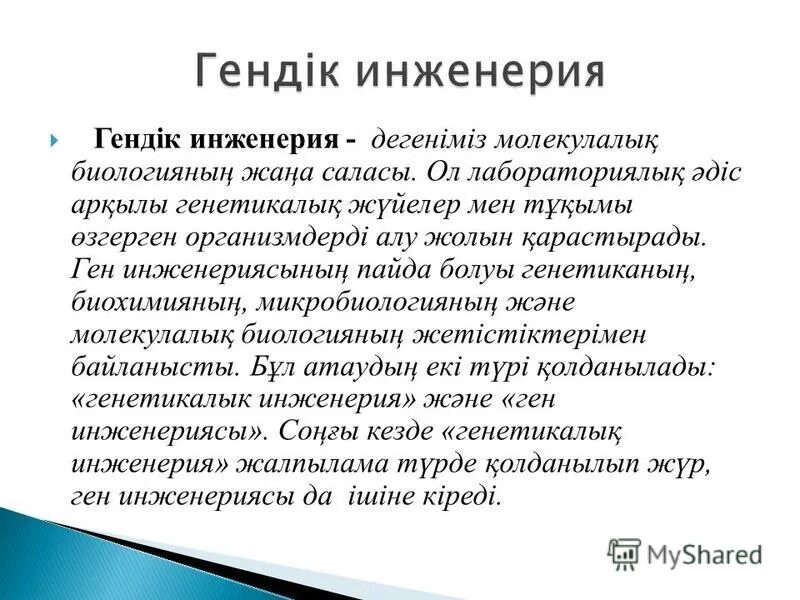 Гендік инженерия

Гендік инженерия - дегеніміз молекулалық биологияның жаңа саласы. Ол лабораториялық әдіс арқылы генетикалық жүйелер мен тұқымы өзгерген организмдерді алу жолын қарастырады. Ген инженериясының пайда болуы генетиканың, биохимияның, микробиологияның және молекулалық биологияның жетістіктерімен байланысты. Бұл атаудың екі түрі қолданылады: «генетикалык инженерия» және «ген инженериясы». Соңғы кезде «генетикалық инженерия» жалпылама түрде қолданылып жүр, ген инженериясы да ішіне кіреді.

MyShared